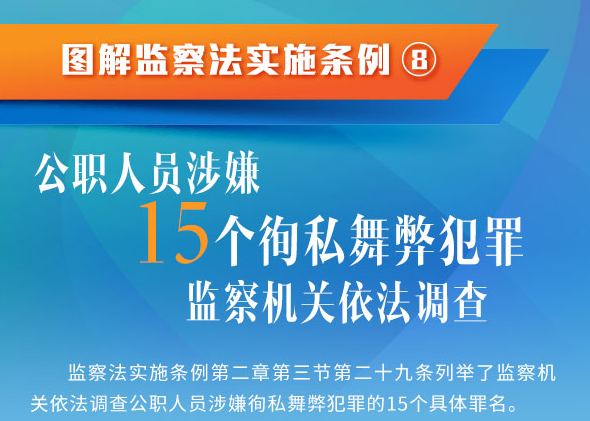 图解监察法实施条例 ⑧

公职人员涉嫌
15个徇私舞弊犯罪
监察机关依法调查

监察法实施条例第二章第三节第二十九条列举了监察机关依法调查公职人员涉嫌徇私舞弊犯罪的15个具体罪名。